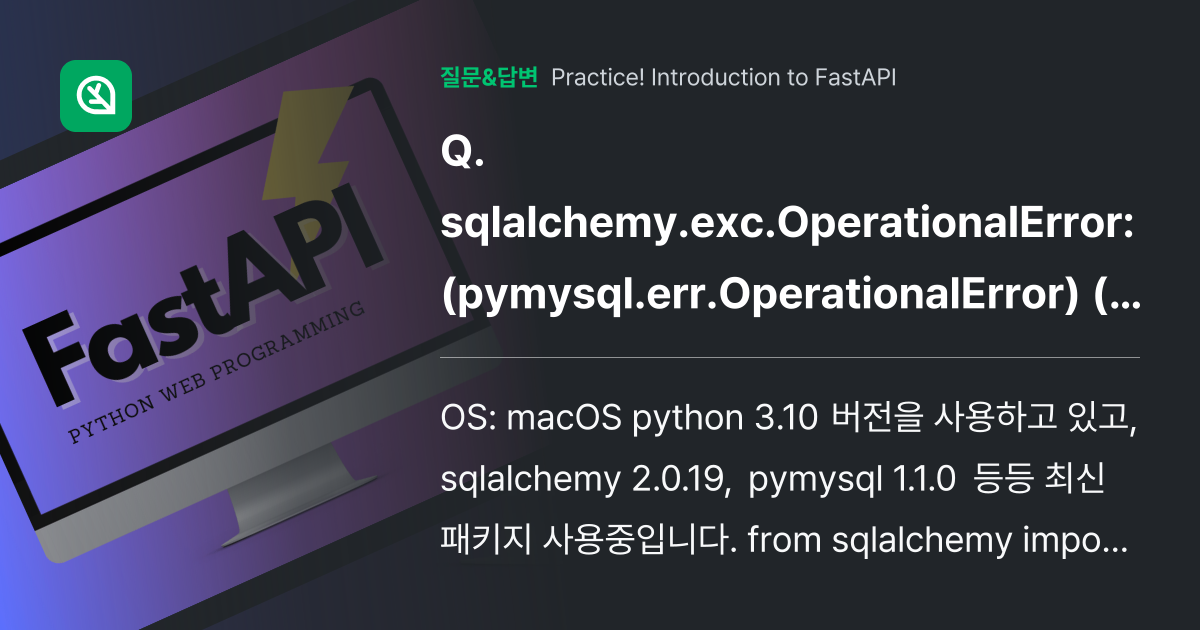 FastAPI

PYTHON WEB PROGRAMMING

질문&답변 Practice! Introduction to FastAPI

Q. sqlalchemy.exc.OperationalError: (pymysql.err.OperationalError) (…

OS: macOS python 3.10 버전을 사용하고 있고, sqlalchemy 2.0.19, pymysql 1.1.0 등등 최신 패키지 사용중입니다. from sqlalchemy impo…